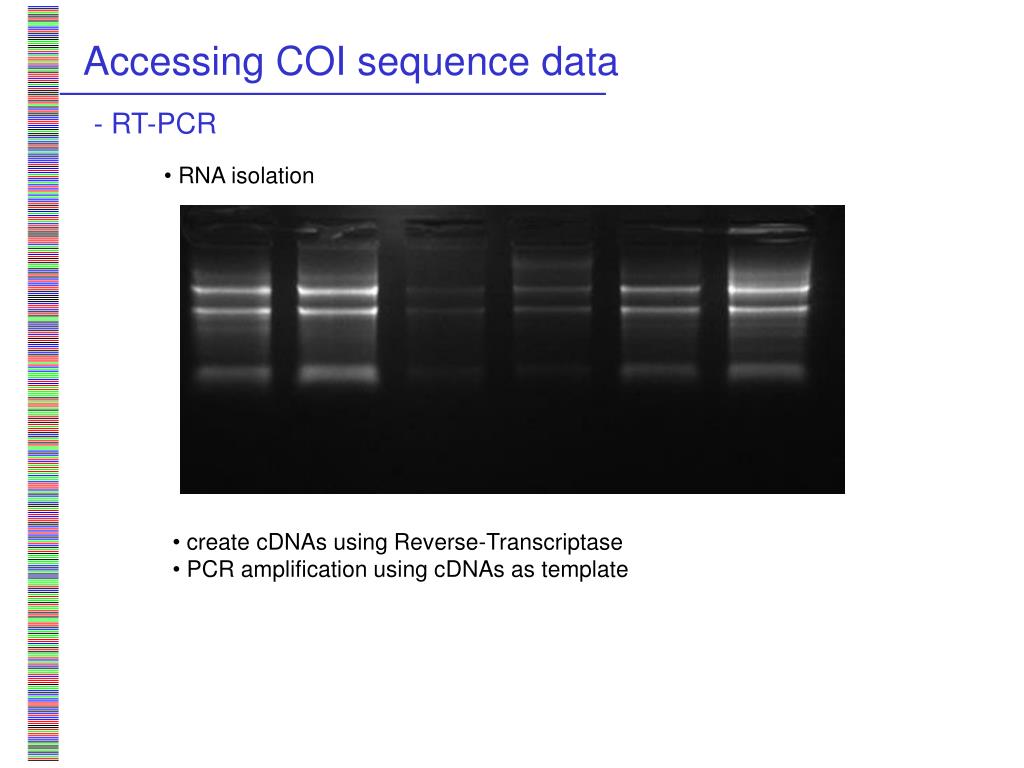 Accessing COI sequence data

- RT-PCR

• RNA isolation

• create cDNAs using Reverse-Transcriptase
• PCR amplification using cDNAs as template